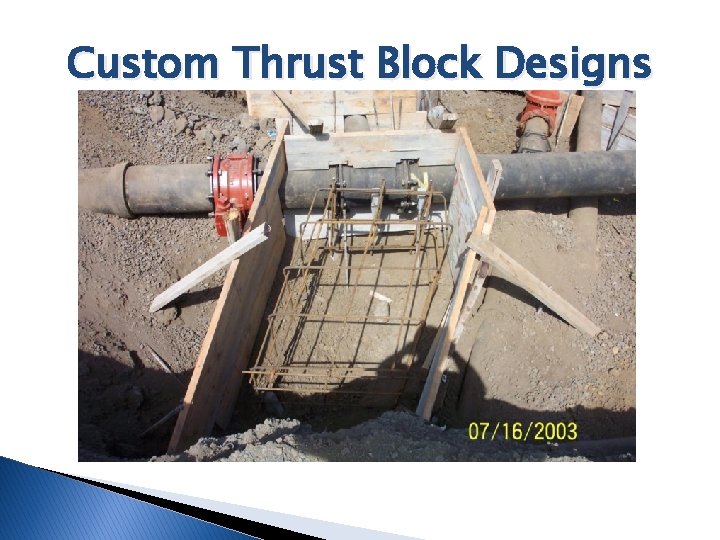 Custom Thrust Block Designs

07/16/2003